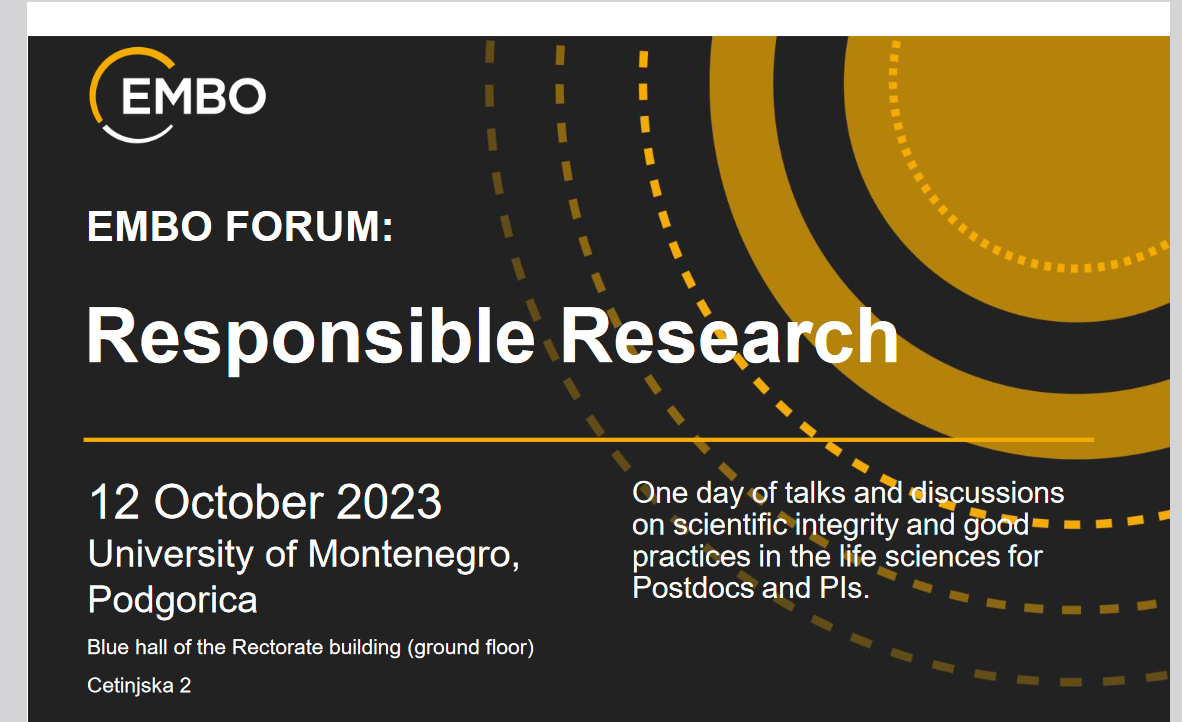 EMBO

EMBO FORUM:

Responsible Research

12 October 2023
University of Montenegro, Podgorica

Blue hall of the Rectorate building (ground floor)

Cetinjska 2

One day of talks and discussions on scientific integrity and good practices in the life sciences for Postdocs and PIs.